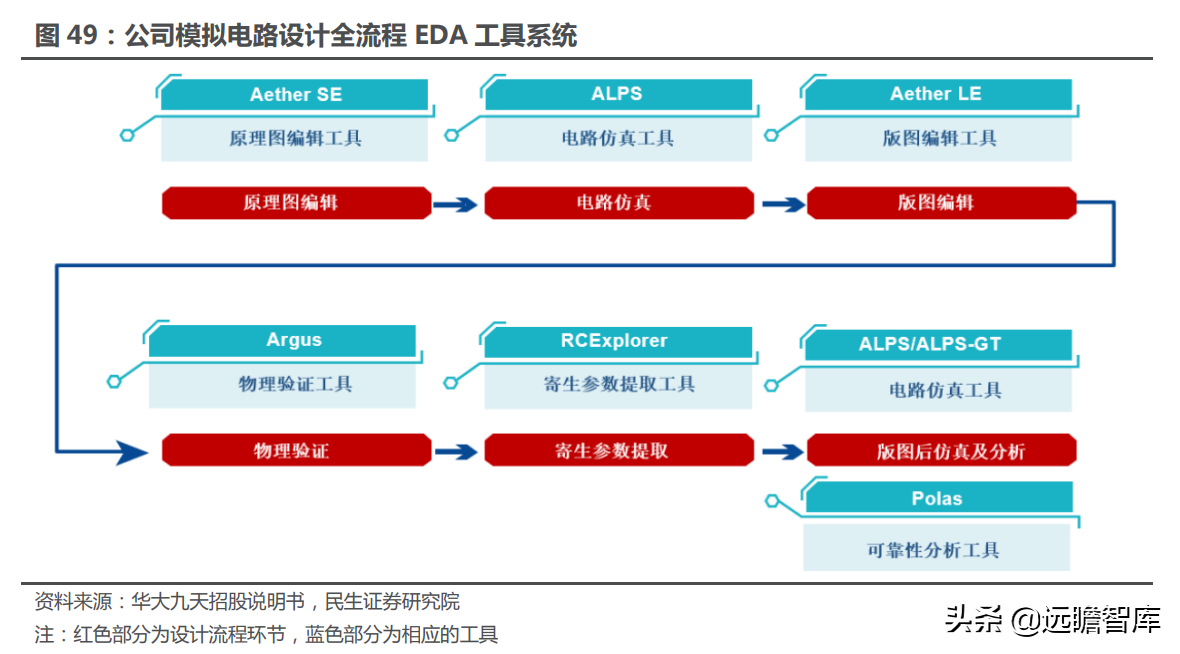 图 49：公司模拟电路设计全流程 EDA 工具系统

Aether SE
原理图编辑工具

ALPS
电路仿真工具

Aether LE
版图编辑工具

原理图编辑

电路仿真

版图编辑

Argus
物理验证工具

RCExplorer
寄生参数提取工具

ALPS/ALPS-GT
电路仿真工具

物理验证

寄生参数提取

版图后仿真及分析

Polas
可靠性分析工具

资料来源：华大九天招股说明书，民生证券研究院
注：红色部分为设计流程环节，蓝色部分为相应的工具

头条 @远瞻智库